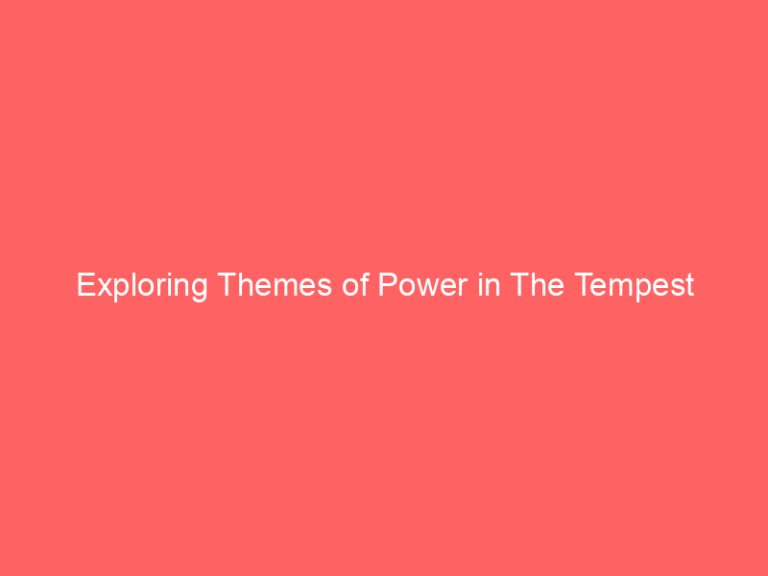 Exploring Themes of Power in The Tempest